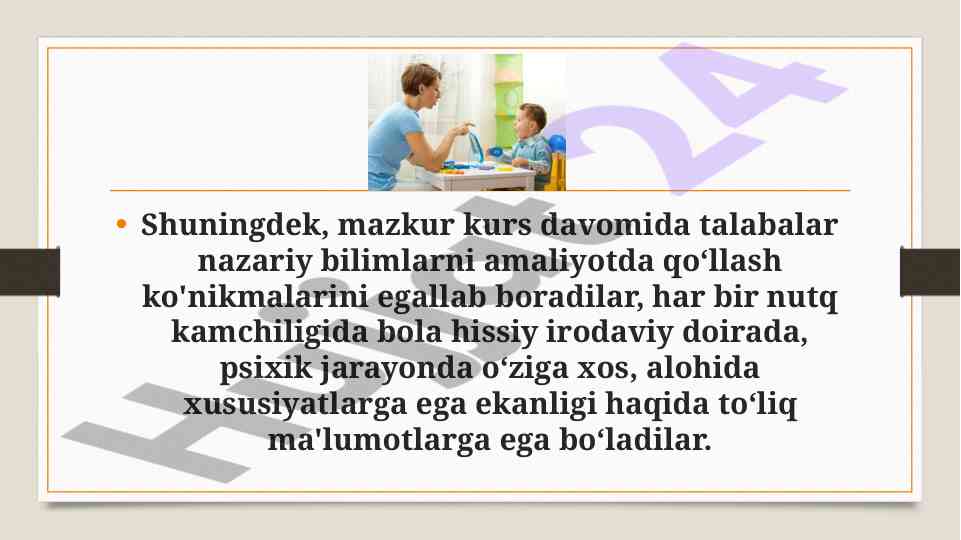 • Shuningdek, mazkur kurs davomida talabalar nazariy bilimlarni amaliyotda qo‘llash ko'nikmalarini egallab boradilar, har bir nutq kamchiligida bola hissiy irodaviy doirada, psixik jarayonda o‘ziga xos, alohida xususiyatlarga ega ekanligi haqida to‘liq ma'lumotlarga ega bo‘ladilar.

Hujjat24